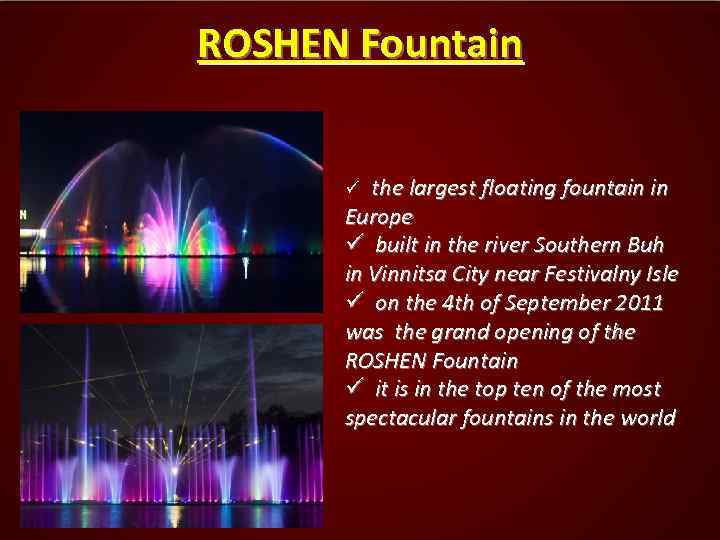 ROSHEN Fountain

✓ the largest floating fountain in Europe
✓ built in the river Southern Buh in Vinnitsa City near Festivalny Isle
✓ on the 4th of September 2011 was the grand opening of the ROSHEN Fountain
✓ it is in the top ten of the most spectacular fountains in the world